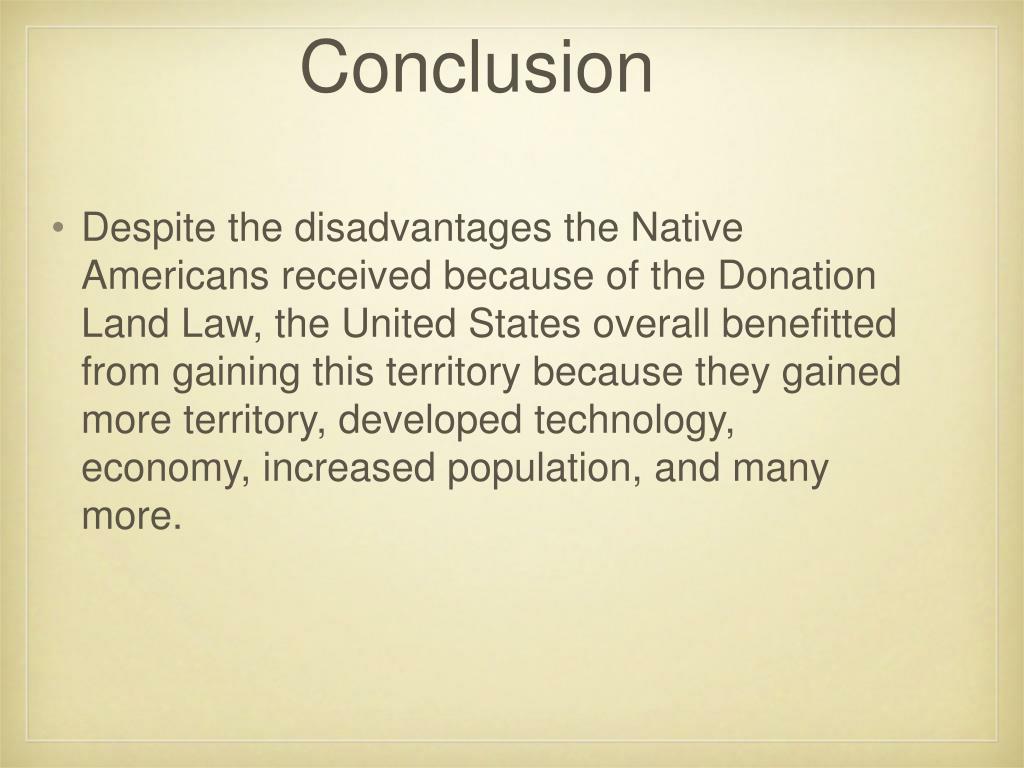 Conclusion

• Despite the disadvantages the Native Americans received because of the Donation Land Law, the United States overall benefitted from gaining this territory because they gained more territory, developed technology, economy, increased population, and many more.